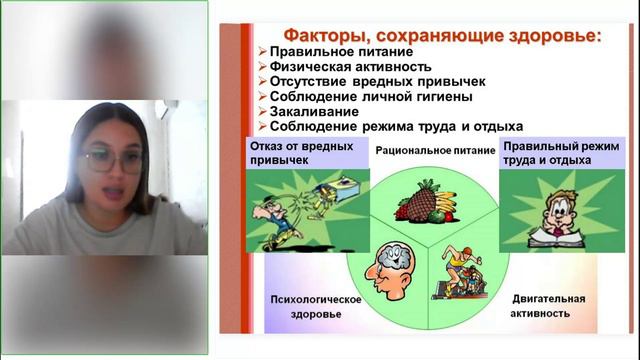 Факторы, сохраняющие здоровье:
➢ Правильное питание
➢ Физическая активность
➢ Отсутствие вредных привычек
➢ Соблюдение личной гигиены
➢ Закаливание
➢ Соблюдение режима труда и отдыха

Отказ от вредных привычек

Рациональное питание

Правильный режим труда и отдыха

Психологическое здоровье

Двигательная активность